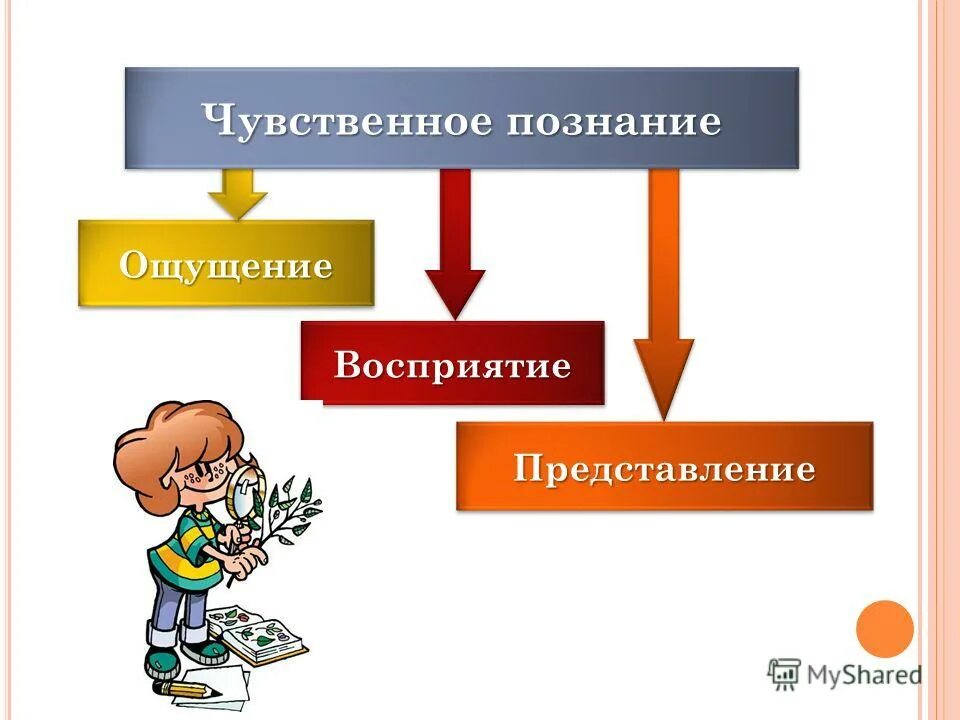 Чувственное познание

Ощущение

Восприятие

Представление

MyShared